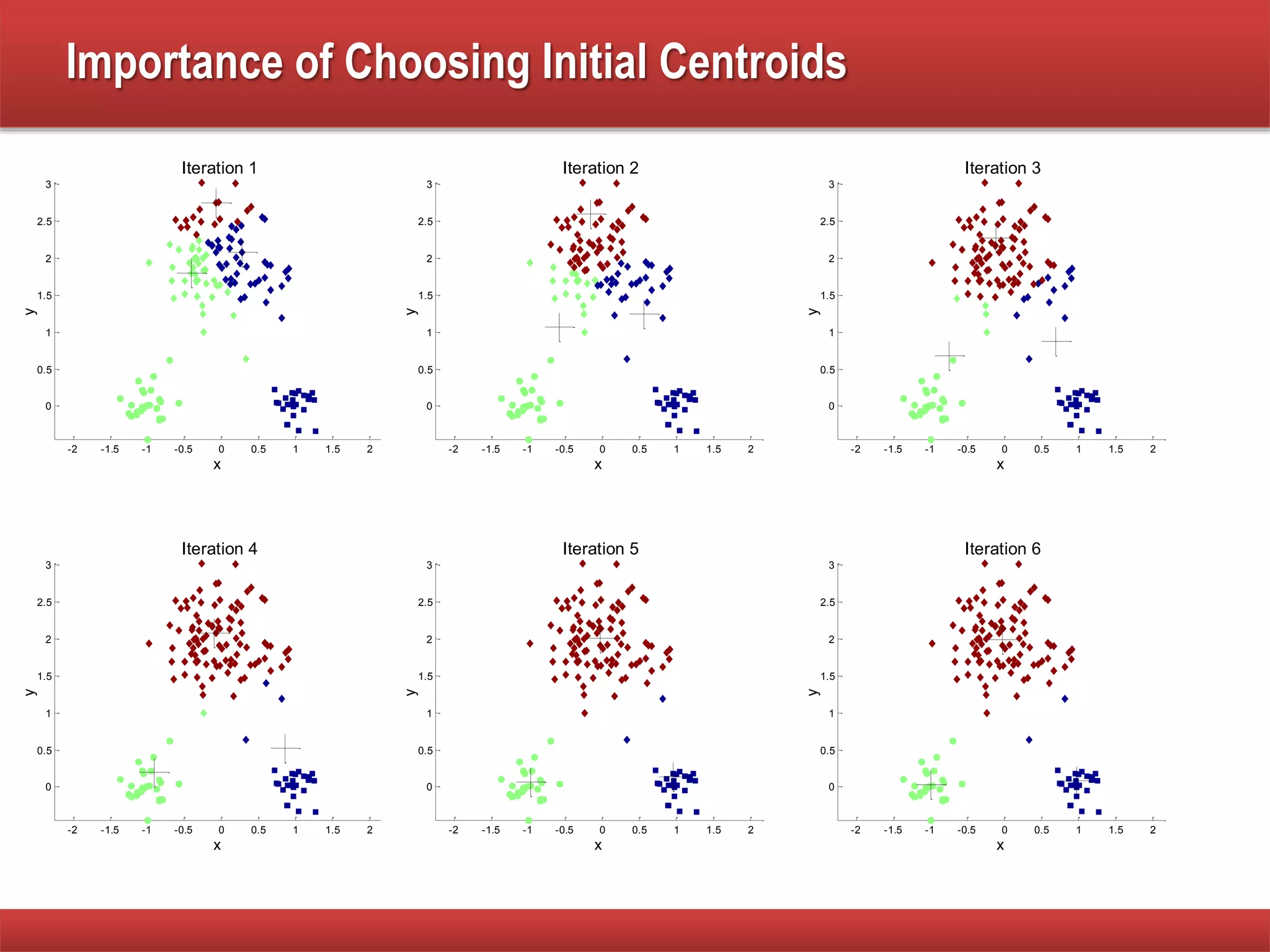 Importance of Choosing Initial Centroids

Iteration 1

3
2.5
2
1.5
1
0.5
0
y

-2 -1.5 -1 -0.5 0 0.5 1 1.5 2
x

Iteration 2

3
2.5
2
1.5
1
0.5
0
y

-2 -1.5 -1 -0.5 0 0.5 1 1.5 2
x

Iteration 3

3
2.5
2
1.5
1
0.5
0
y

-2 -1.5 -1 -0.5 0 0.5 1 1.5 2
x

Iteration 4

3
2.5
2
1.5
1
0.5
0
y

-2 -1.5 -1 -0.5 0 0.5 1 1.5 2
x

Iteration 5

3
2.5
2
1.5
1
0.5
0
y

-2 -1.5 -1 -0.5 0 0.5 1 1.5 2
x

Iteration 6

3
2.5
2
1.5
1
0.5
0
y

-2 -1.5 -1 -0.5 0 0.5 1 1.5 2
x